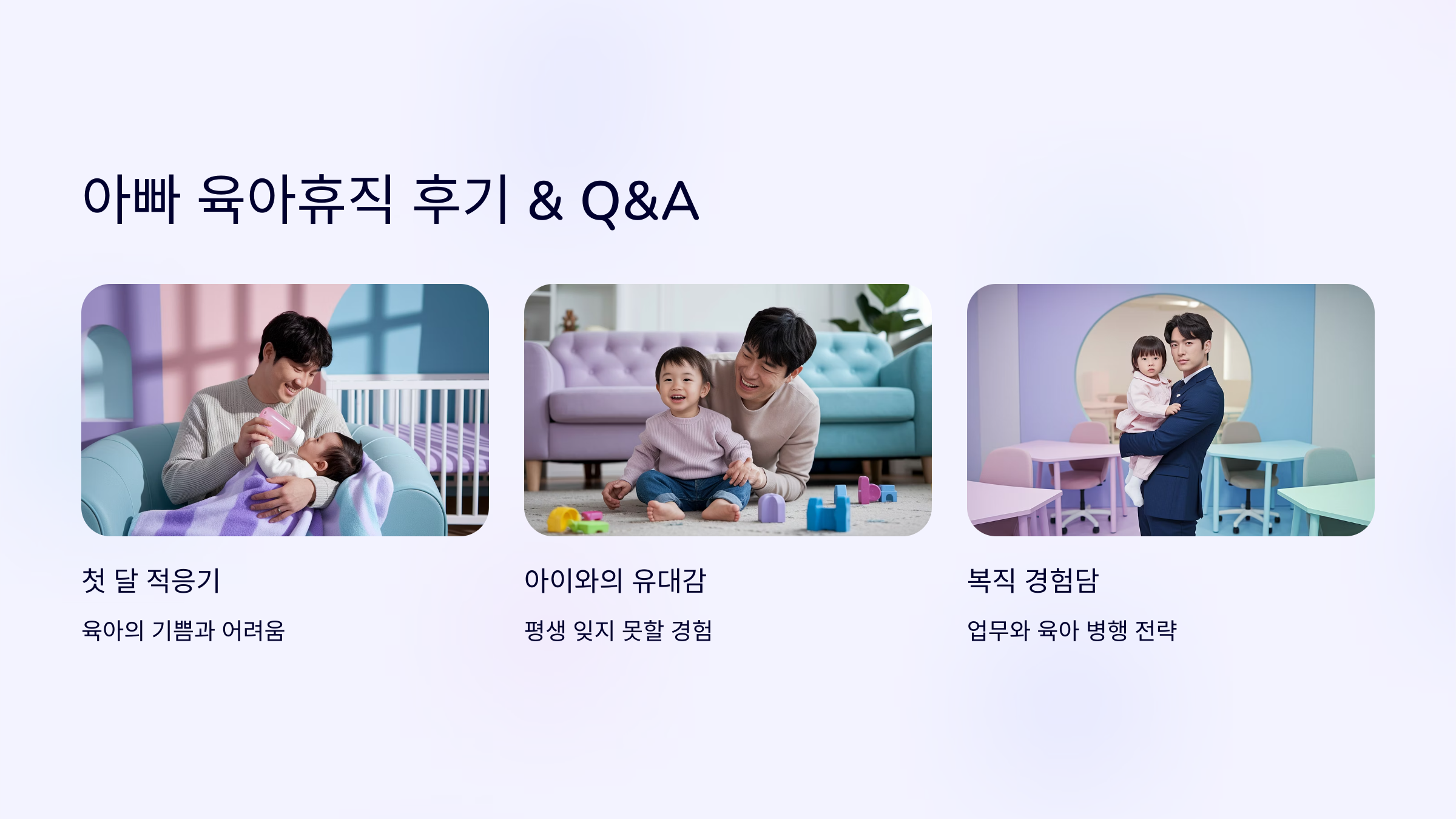 아빠 육아휴직 후기 & Q&A

첫 달 적응기

육아의 기쁨과 어려움

아이와의 유대감

평생 잊지 못할 경험

복직 경험담

업무와 육아 병행 전략